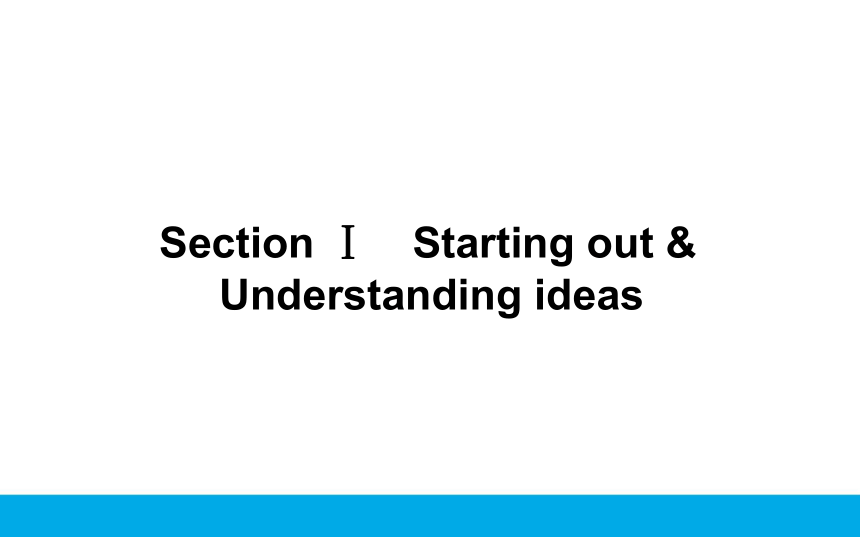 Section Ⅰ　Starting out & Understanding ideas